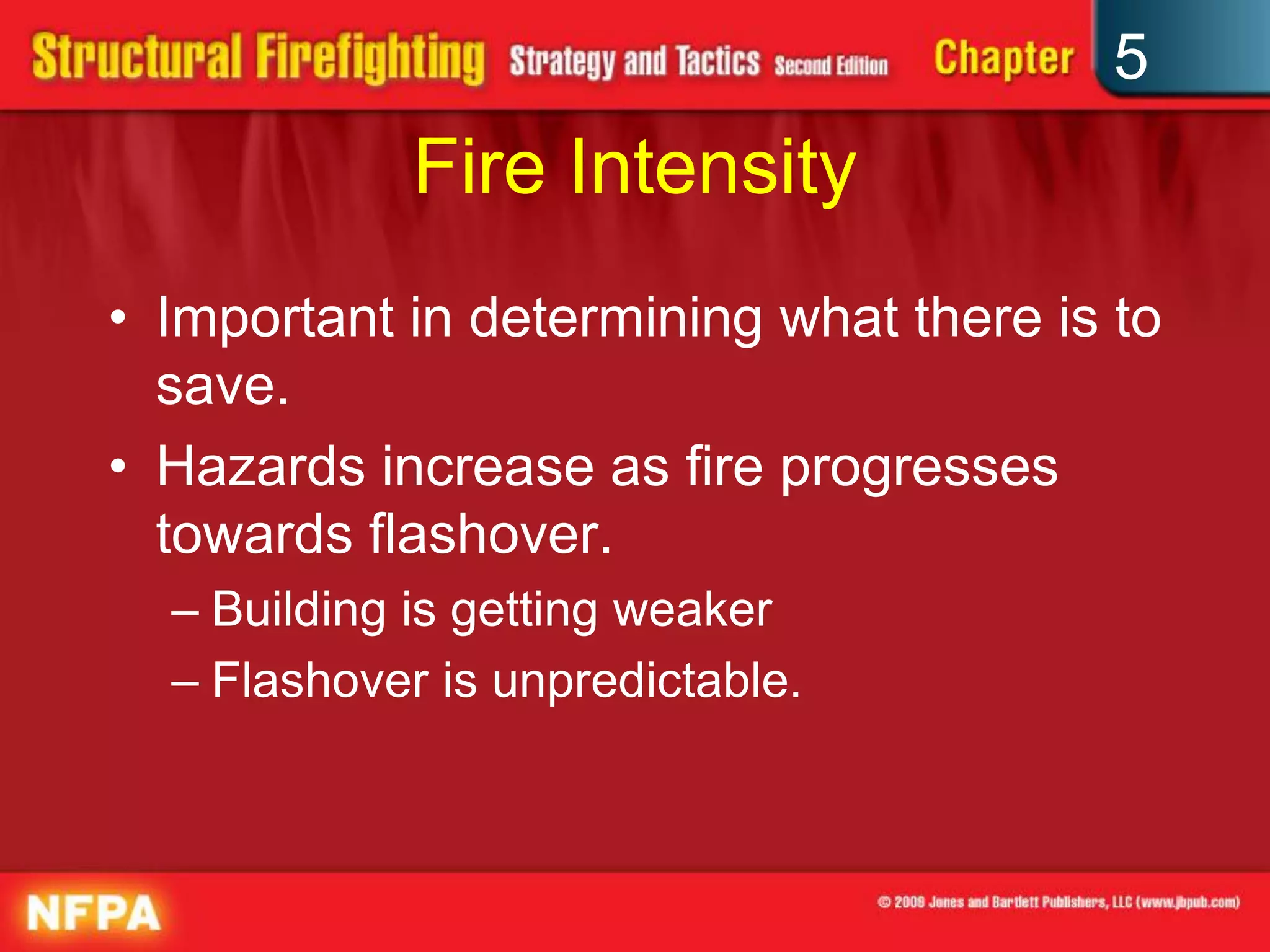 Structural Firefighting Strategy and Tactics Second Edition Chapter 5

Fire Intensity

• Important in determining what there is to save.

• Hazards increase as fire progresses towards flashover.

– Building is getting weaker

– Flashover is unpredictable.

NFPA

© 2009 Jones and Bartlett Publishers, LLC (www.jbpub.com)